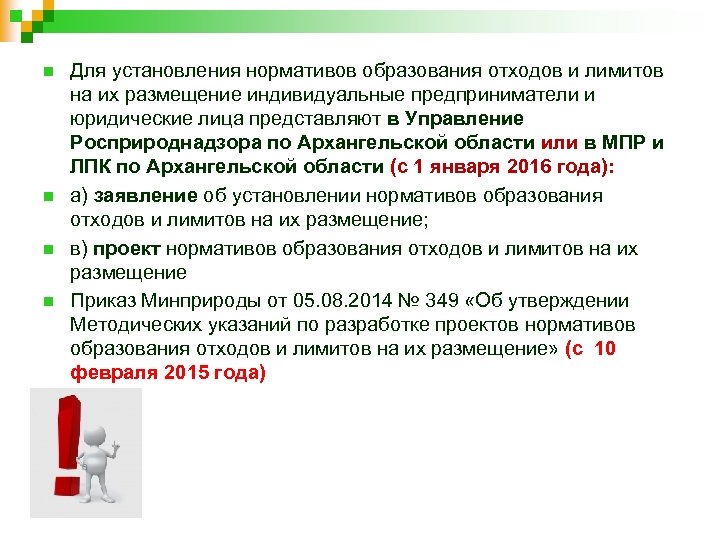 Для установления нормативов образования отходов и лимитов на их размещение индивидуальные предприниматели и юридические лица представляют в Управление Росприроднадзора по Архангельской области или в МПР и ЛПК по Архангельской области (с 1 января 2016 года):

а) заявление об установлении нормативов образования отходов и лимитов на их размещение;

в) проект нормативов образования отходов и лимитов на их размещение

Приказ Минприроды от 05.08.2014 № 349 «Об утверждении Методических указаний по разработке проектов нормативов образования отходов и лимитов на их размещение» (с 10 февраля 2015 года)